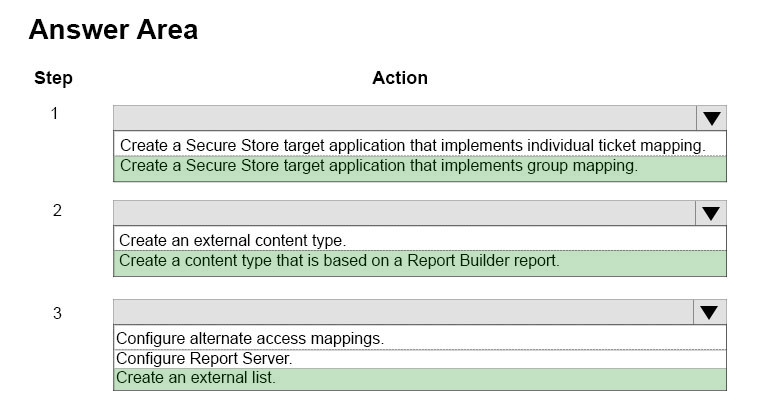 Answer Area

Step

Action

1

Create a Secure Store target application that implements individual ticket mapping.
Create a Secure Store target application that implements group mapping.

2

Create an external content type.
Create a content type that is based on a Report Builder report.

3

Configure alternate access mappings.
Configure Report Server.
Create an external list.